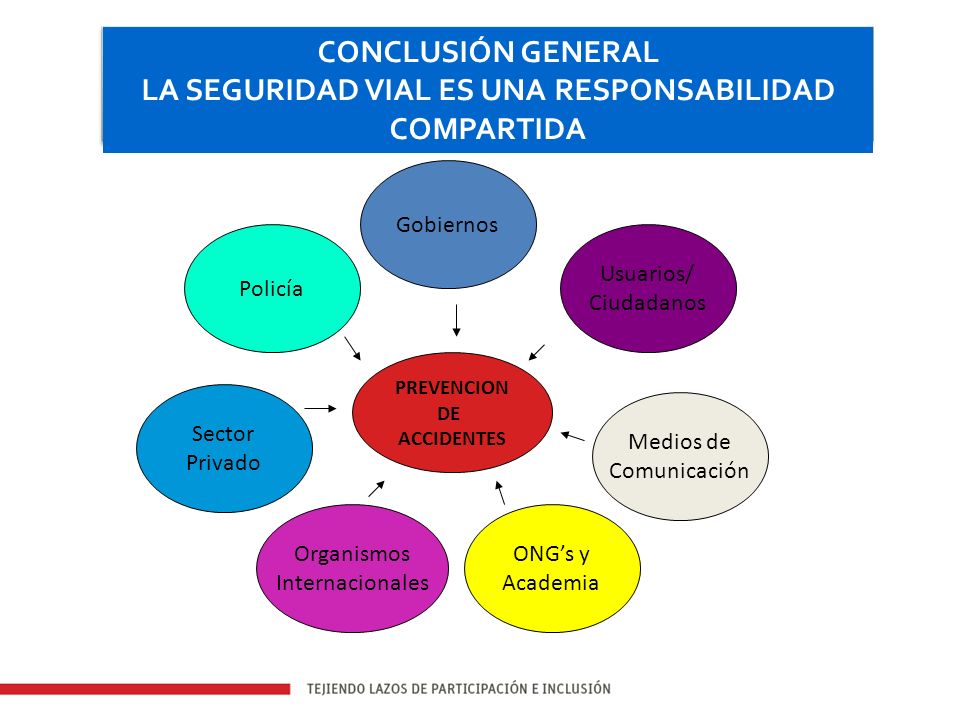 CONCLUSIÓN GENERAL
LA SEGURIDAD VIAL ES UNA RESPONSABILIDAD COMPARTIDA

Gobiernos

Policía

Usuarios/ Ciudadanos

PREVENCION DE ACCIDENTES

Sector Privado

Medios de Comunicación

Organismos Internacionales

ONG's y Academia

TEJIENDO LAZOS DE PARTICIPACIÓN E INCLUSIÓN